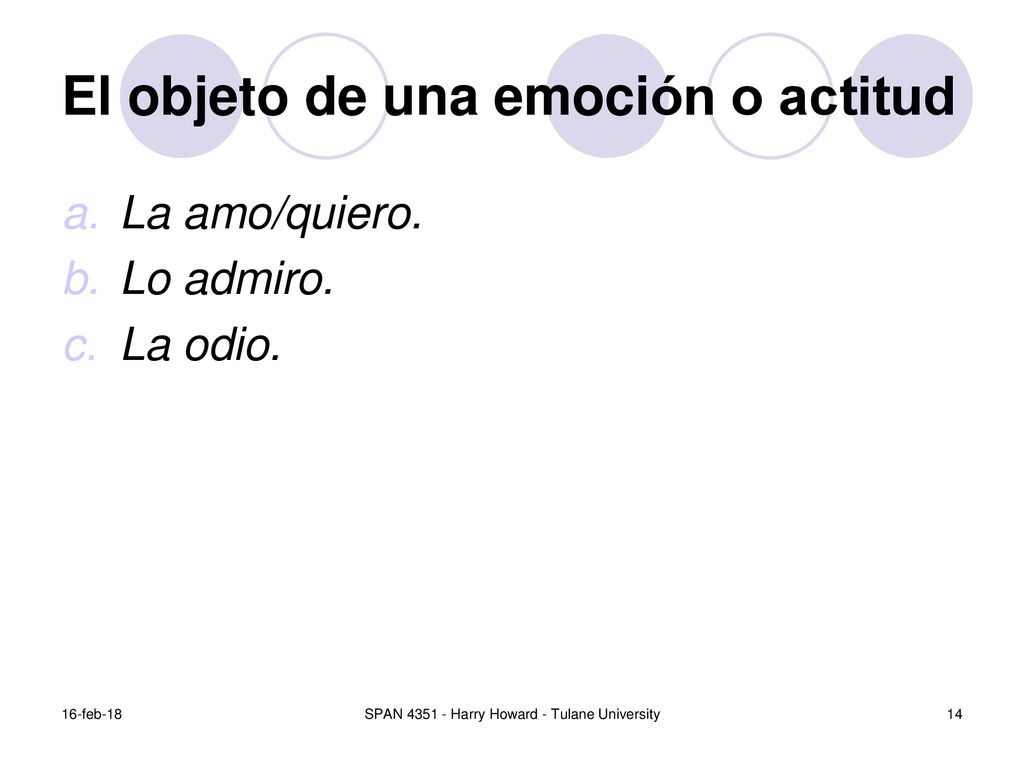 El objeto de una emoción o actitud

a. La amo/quiero.
b. Lo admiro.
c. La odio.

16-feb-18

SPAN 4351 - Harry Howard - Tulane University

14